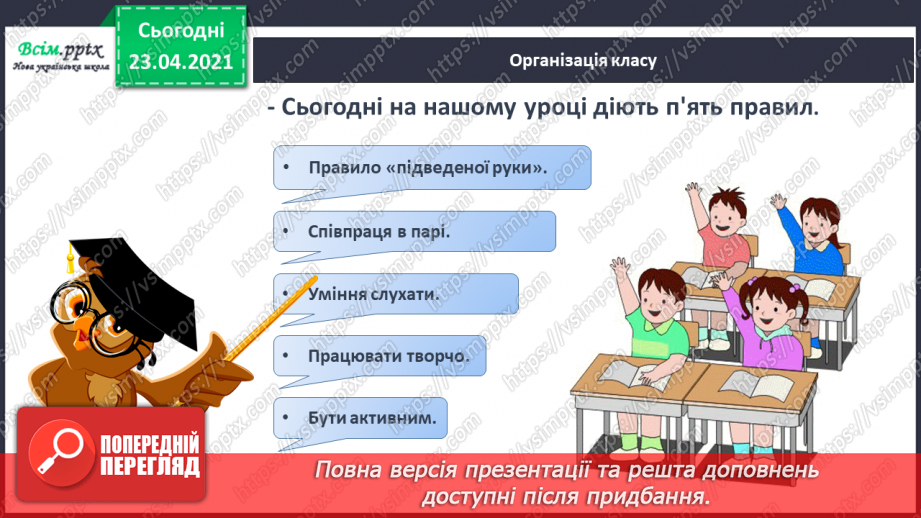 Всім.pptx
Нова українська школа

Сьогодні
23.04.2021

Організація класу

- Сьогодні на нашому уроці діють п'ять правил.

• Правило «підведеної руки».

• Співпраця в парі.

• Уміння слухати.

• Працювати творчо.

• Бути активним.

ПОПЕРЕДНІЙ ПЕРЕГЛЯД

Повна версія презентації та решта доповнень доступні після придбання.

https://vsimpptx.com